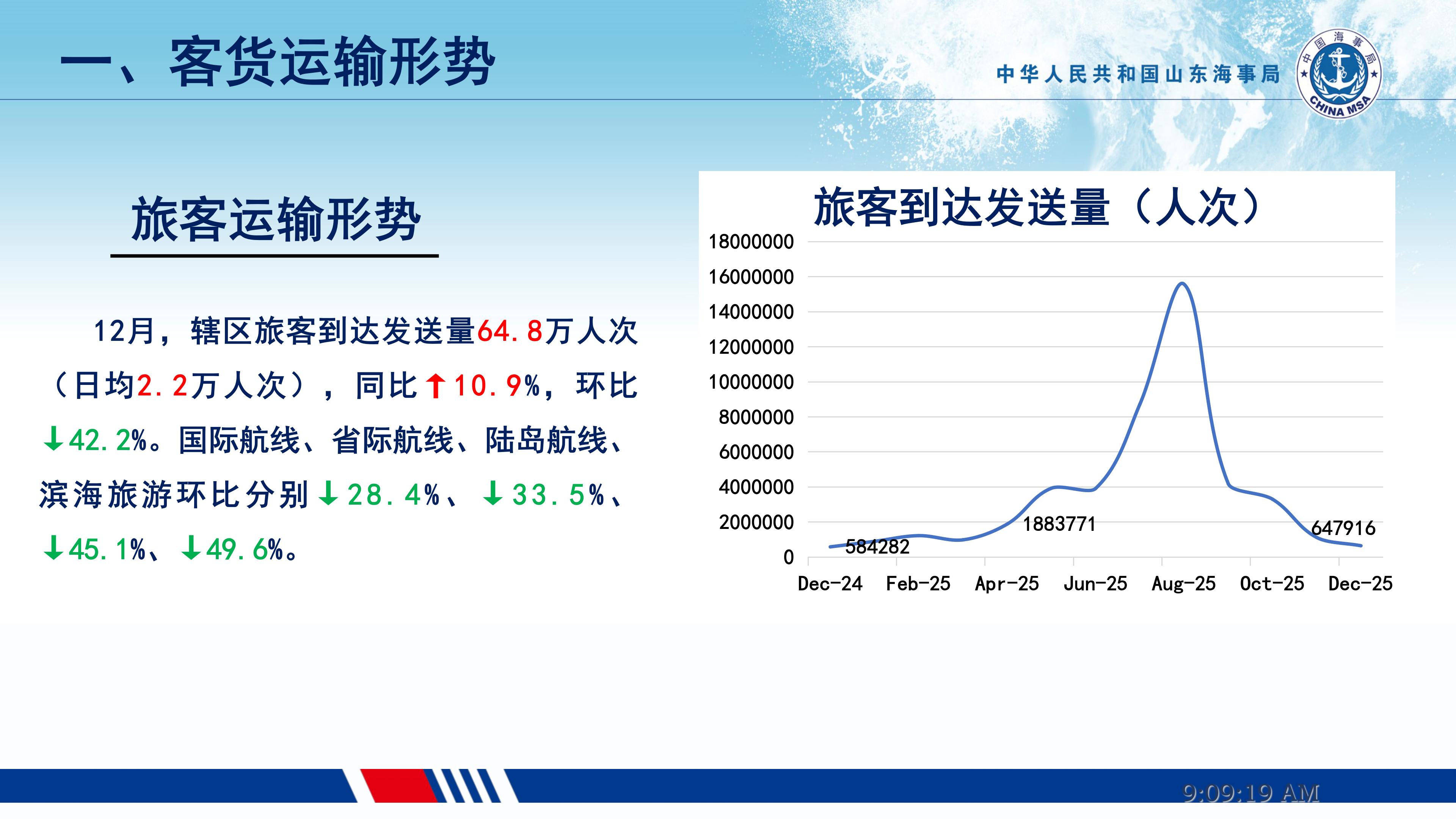 一、客货运输形势

中华人民共和国山东海事局

中国海事局 CHINA MSA

旅客运输形势

12月，辖区旅客到达发送量64.8万人次（日均2.2万人次），同比↑10.9%，环比↓42.2%。国际航线、省际航线、陆岛航线、滨海旅游环比分别↓28.4%、↓33.5%、↓45.1%、↓49.6%。

旅客到达发送量（人次）

18000000
16000000
14000000
12000000
10000000
8000000
6000000
4000000
2000000
0

584282
1883771
647916

Dec-24 Feb-25 Apr-25 Jun-25 Aug-25 Oct-25 Dec-25

9:09:19 AM